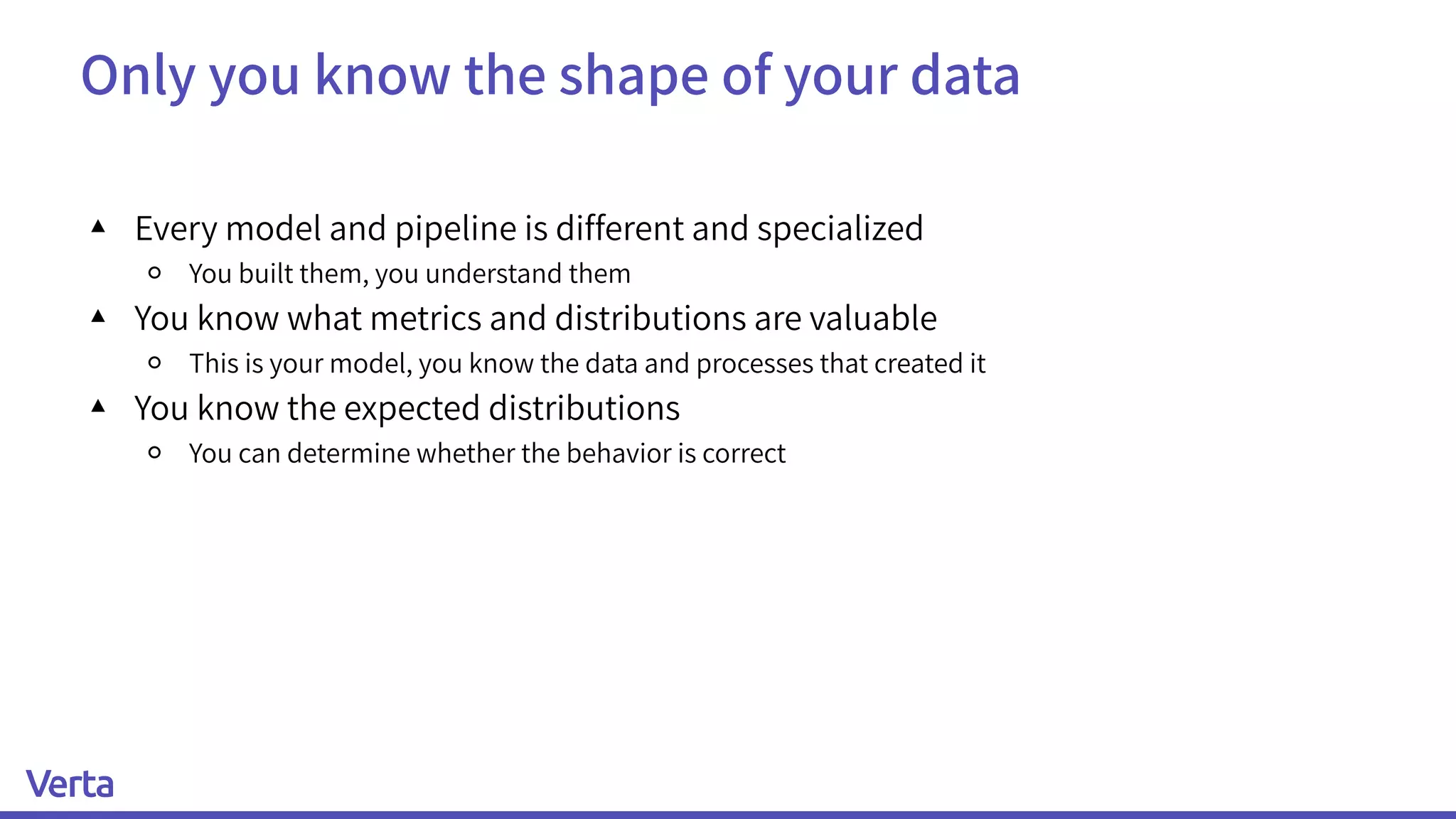 Only you know the shape of your data

▲ Every model and pipeline is different and specialized
  ○ You built them, you understand them
▲ You know what metrics and distributions are valuable
  ○ This is your model, you know the data and processes that created it
▲ You know the expected distributions
  ○ You can determine whether the behavior is correct

Verta